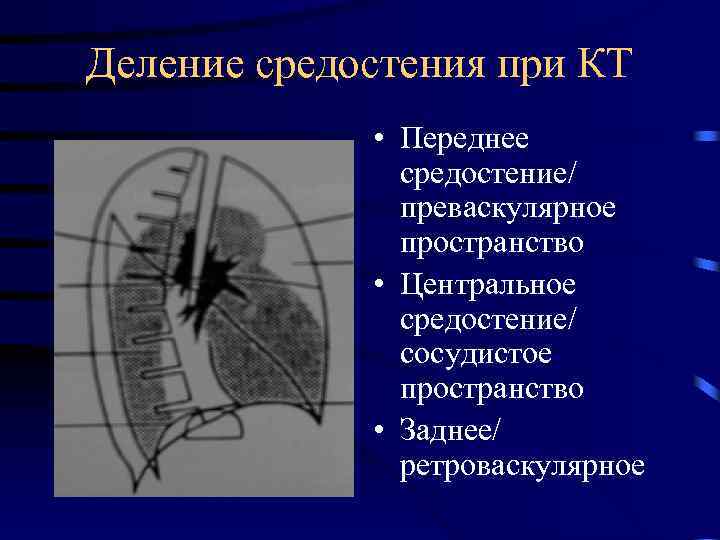 Деление средостения при КТ

• Переднее средостение/ преваскулярное пространство
• Центральное средостение/ сосудистое пространство
• Заднее/ ретроваскулярное